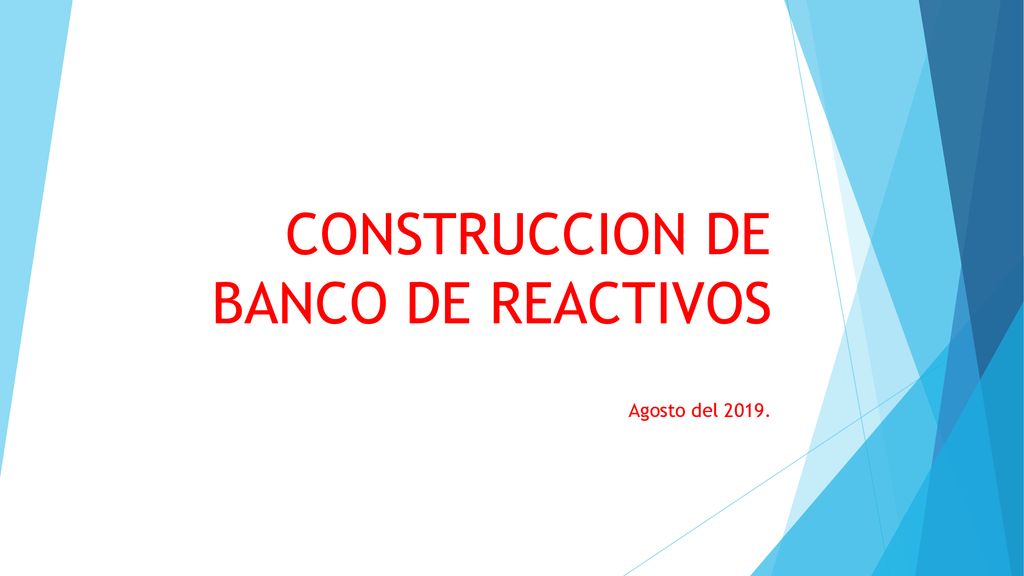 CONSTRUCCION DE BANCO DE REACTIVOS

Agosto del 2019.